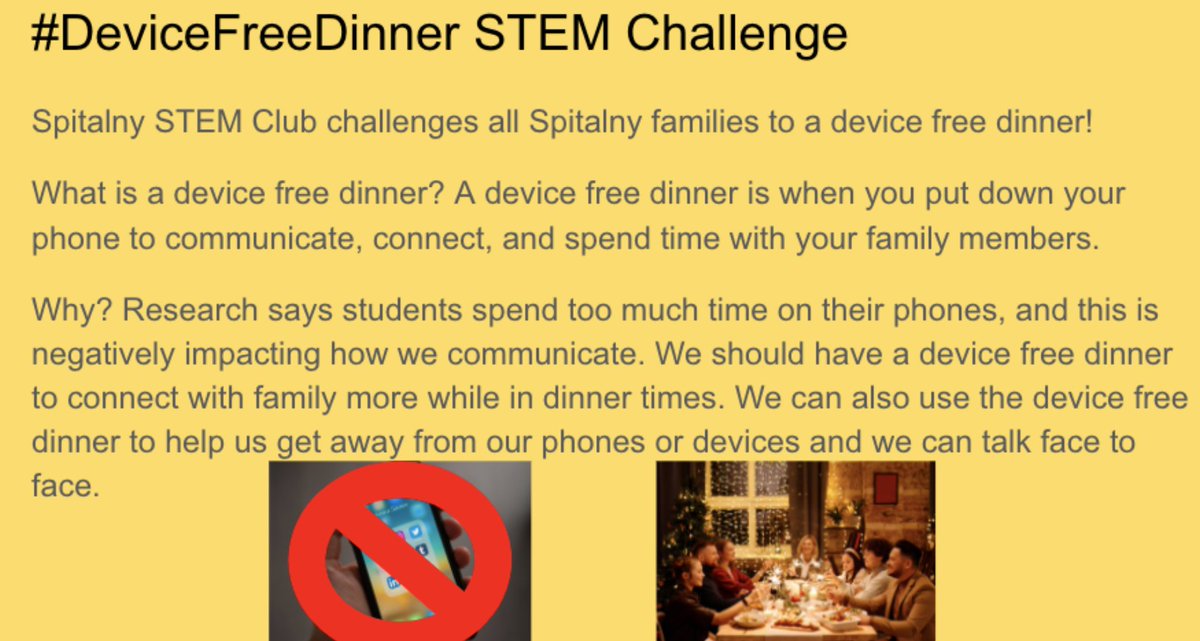 #DeviceFreeDinner STEM Challenge

Spitalny STEM Club challenges all Spitalny families to a device free dinner!

What is a device free dinner? A device free dinner is when you put down your phone to communicate, connect, and spend time with your family members.

Why? Research says students spend too much time on their phones, and this is negatively impacting how we communicate. We should have a device free dinner to connect with family more while in dinner times. We can also use the device free dinner to help us get away from our phones or devices and we can talk face to face.